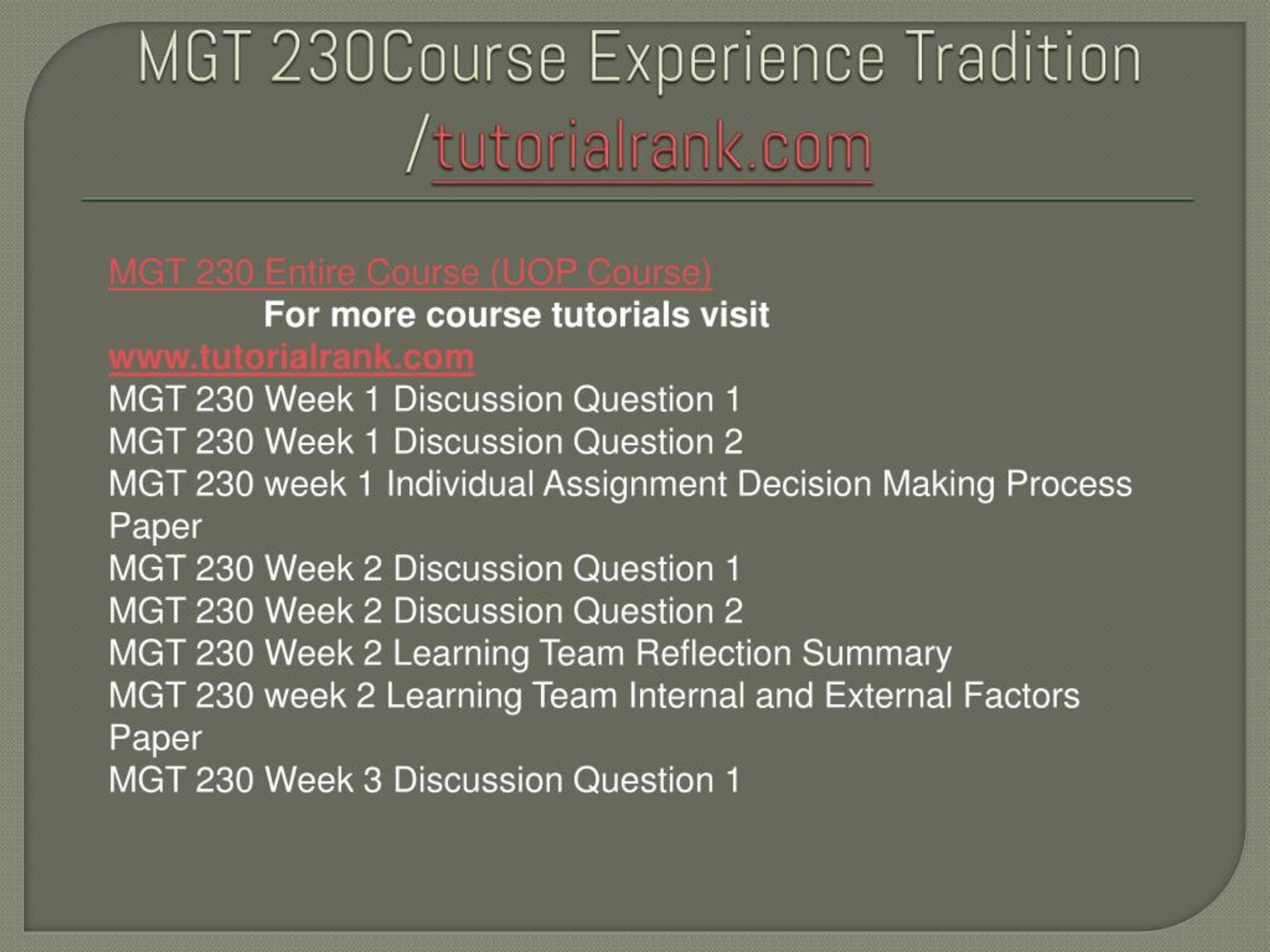 MGT 230Course Experience Tradition /tutorialrank.com

MGT 230 Entire Course (UOP Course)
For more course tutorials visit
www.tutorialrank.com
MGT 230 Week 1 Discussion Question 1
MGT 230 Week 1 Discussion Question 2
MGT 230 week 1 Individual Assignment Decision Making Process Paper
MGT 230 Week 2 Discussion Question 1
MGT 230 Week 2 Discussion Question 2
MGT 230 Week 2 Learning Team Reflection Summary
MGT 230 week 2 Learning Team Internal and External Factors Paper
MGT 230 Week 3 Discussion Question 1